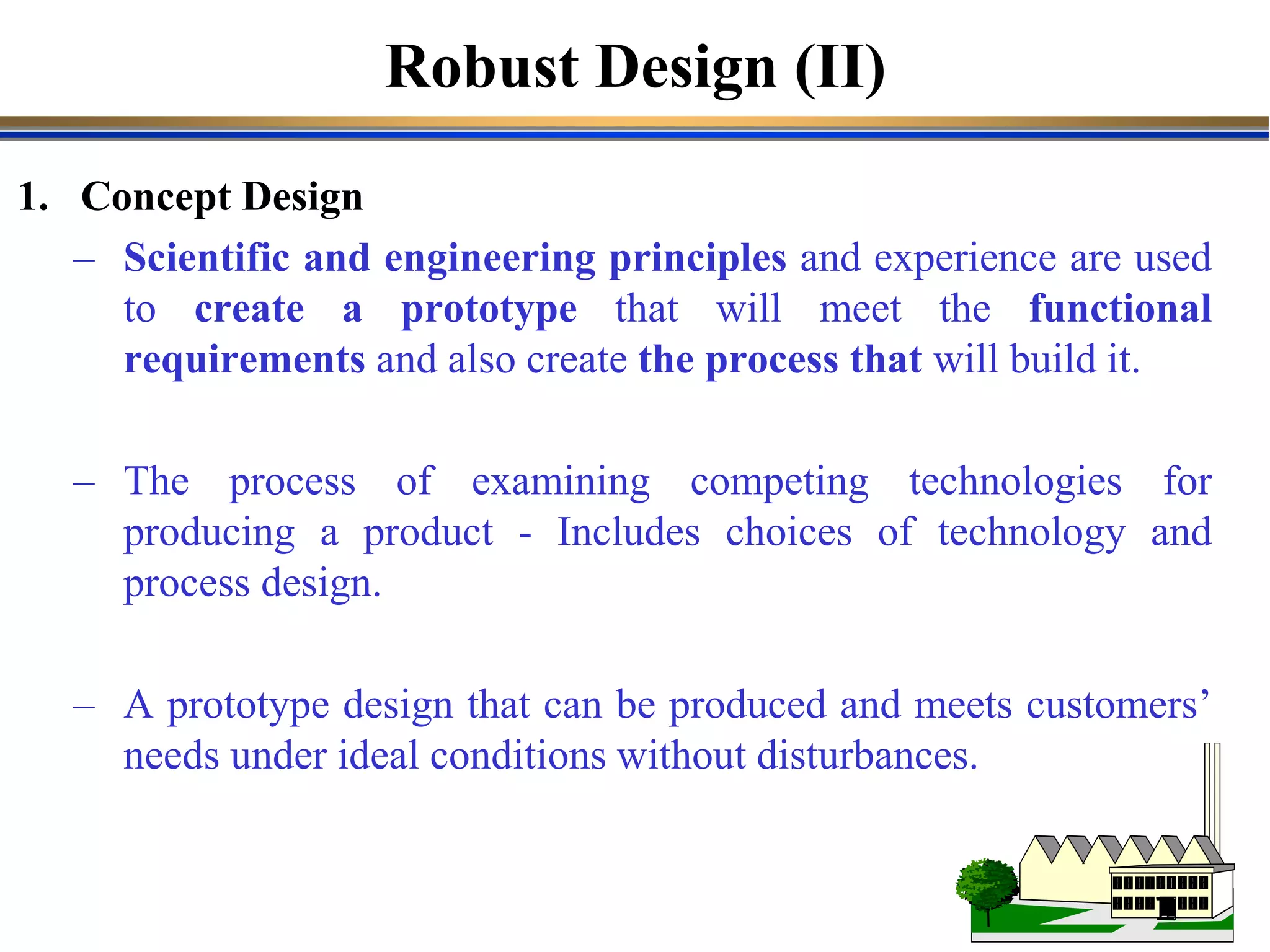 Robust Design (II)

1. Concept Design

– Scientific and engineering principles and experience are used to create a prototype that will meet the functional requirements and also create the process that will build it.

– The process of examining competing technologies for producing a product - Includes choices of technology and process design.

– A prototype design that can be produced and meets customers' needs under ideal conditions without disturbances.